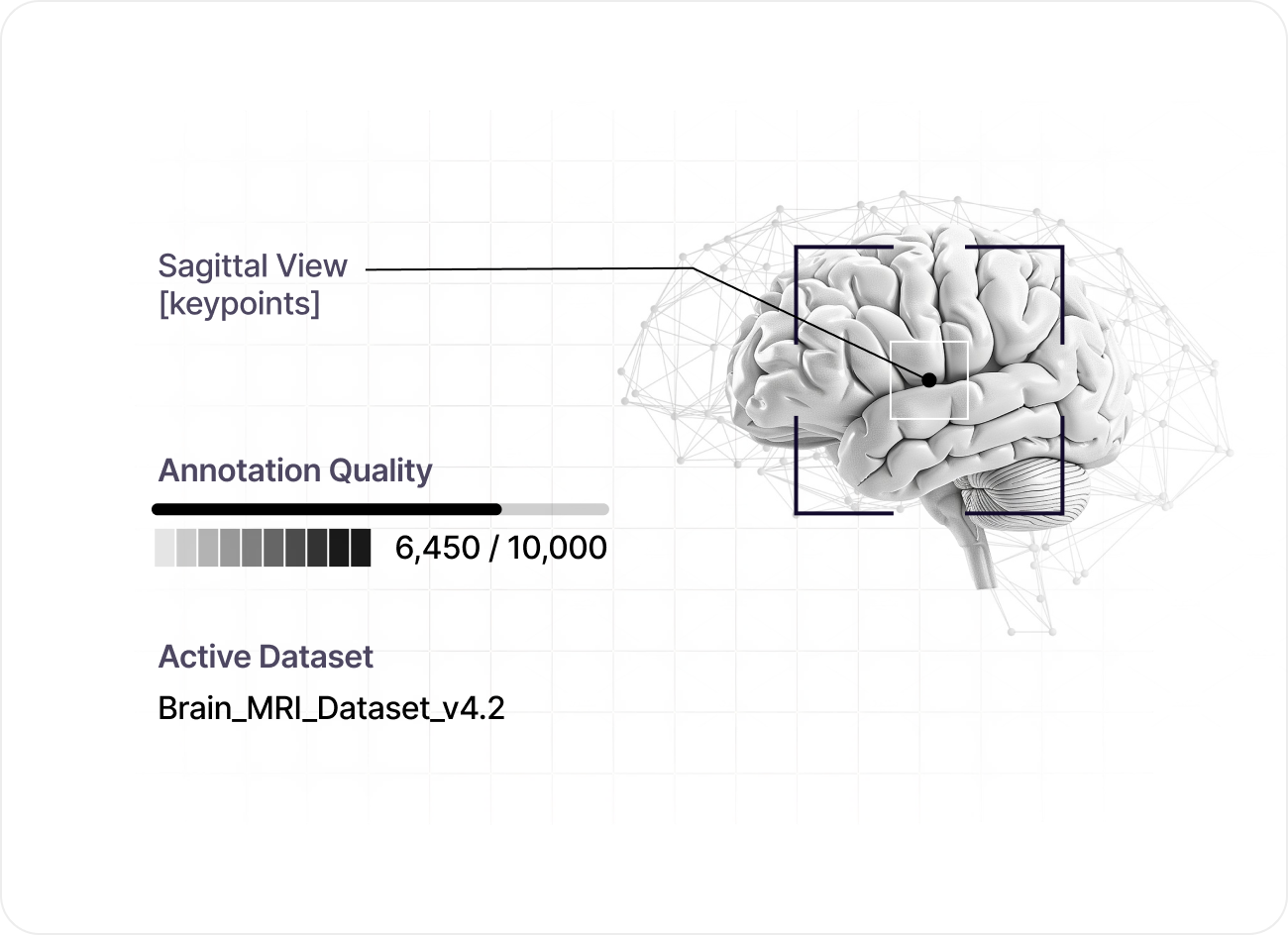 Sagittal View
[keypoints]

Annotation Quality

6,450 / 10,000

Active Dataset

Brain_MRI_Dataset_v4.2